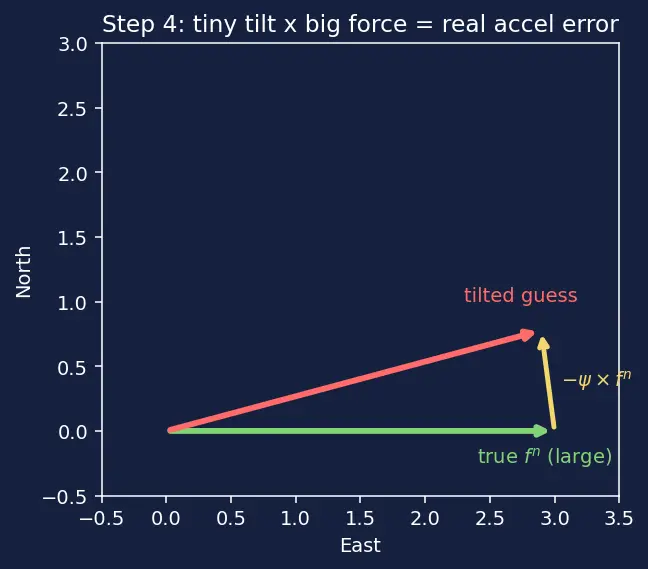 Step 4: tiny tilt x big force = real accel error

3.0
2.5
2.0
1.5
1.0
0.5
0.0
−0.5

North

tilted guess

$-\psi \times f^n$

true $f^n$ (large)

−0.5 0.0 0.5 1.0 1.5 2.0 2.5 3.0 3.5

East